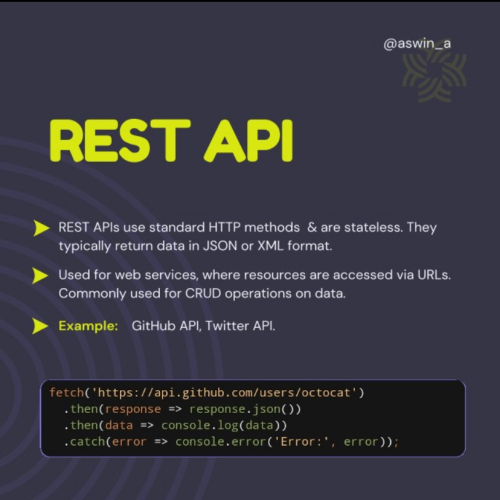 @aswin_a

REST API

REST APIs use standard HTTP methods & are stateless. They typically return data in JSON or XML format.

Used for web services, where resources are accessed via URLs. Commonly used for CRUD operations on data.

Example: GitHub API, Twitter API.

fetch('https://api.github.com/users/octocat')
  .then(response => response.json())
  .then(data => console.log(data))
  .catch(error => console.error('Error:', error));